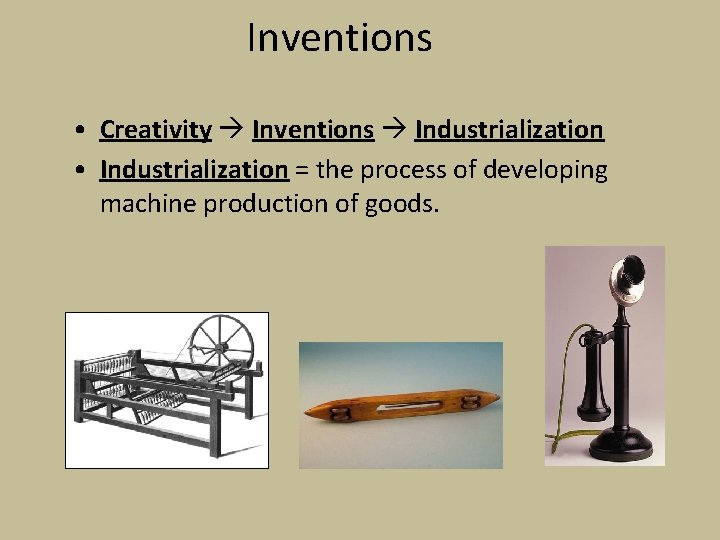 Inventions

• Creativity → Inventions → Industrialization
• Industrialization = the process of developing machine production of goods.